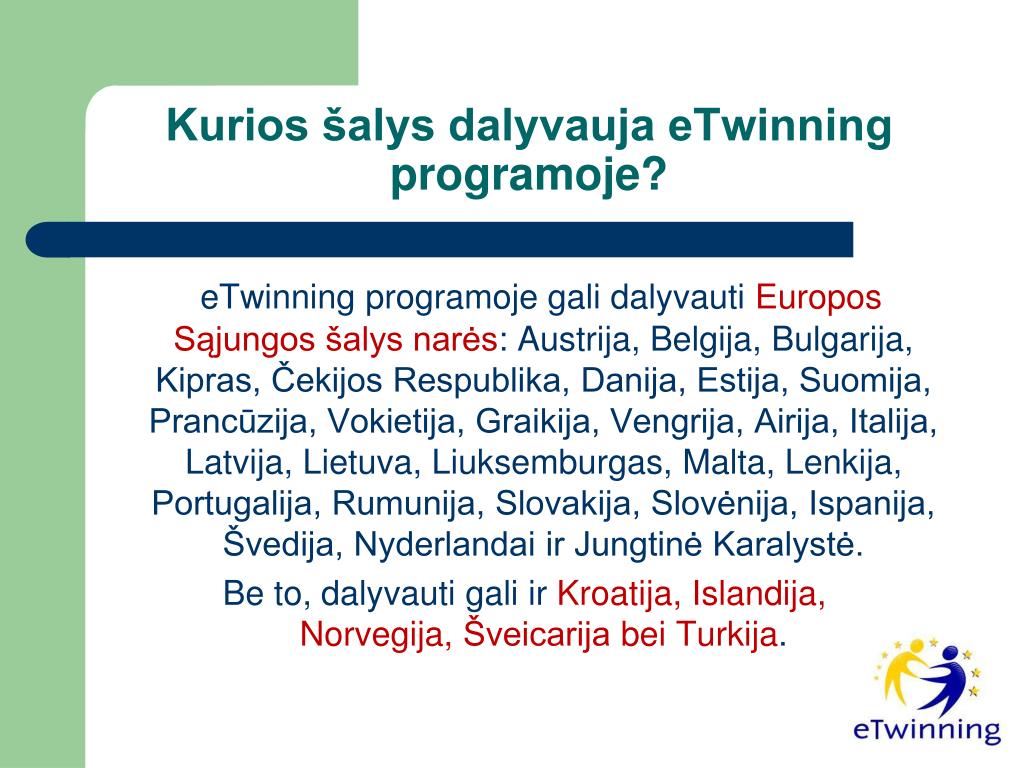 Kurios šalys dalyvauja eTwinning programoje?

eTwinning programoje gali dalyvauti Europos Sąjungos šalys narės: Austrija, Belgija, Bulgarija, Kipras, Čekijos Respublika, Danija, Estija, Suomija, Prancūzija, Vokietija, Graikija, Vengrija, Airija, Italija, Latvija, Lietuva, Liuksemburgas, Malta, Lenkija, Portugalija, Rumunija, Slovakija, Slovėnija, Ispanija, Švedija, Nyderlandai ir Jungtinė Karalystė.

Be to, dalyvauti gali ir Kroatija, Islandija, Norvegija, Šveicarija bei Turkija.

eTwinning